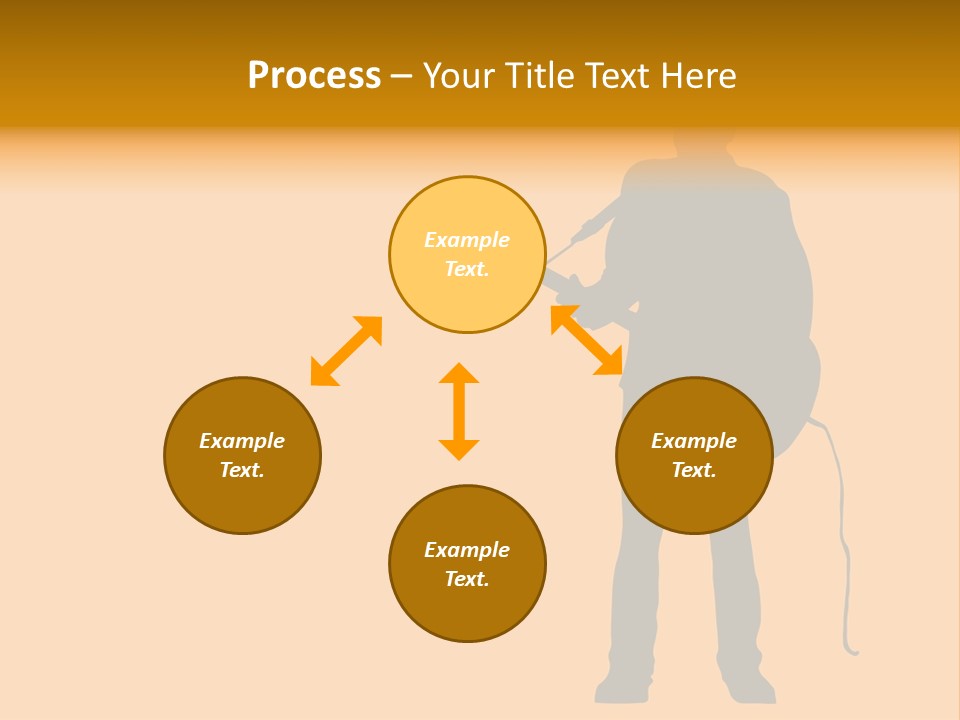 Process – Your Title Text Here

Example Text.

Example Text.

Example Text.

Example Text.